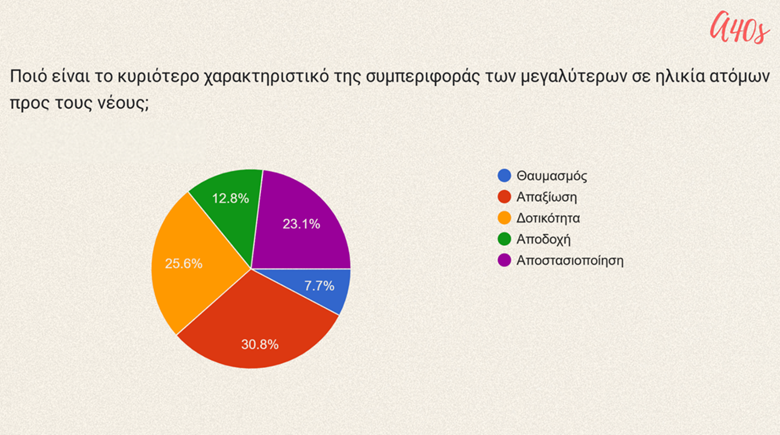 A40s

Ποιό είναι το κυριότερο χαρακτηριστικό της συμπεριφοράς των μεγαλύτερων σε ηλικία ατόμων προς τους νέους;

12.8%
23.1%
25.6%
7.7%
30.8%

Θαυμασμός
Απαξίωση
Δοτικότητα
Αποδοχή
Αποστασιοποίηση